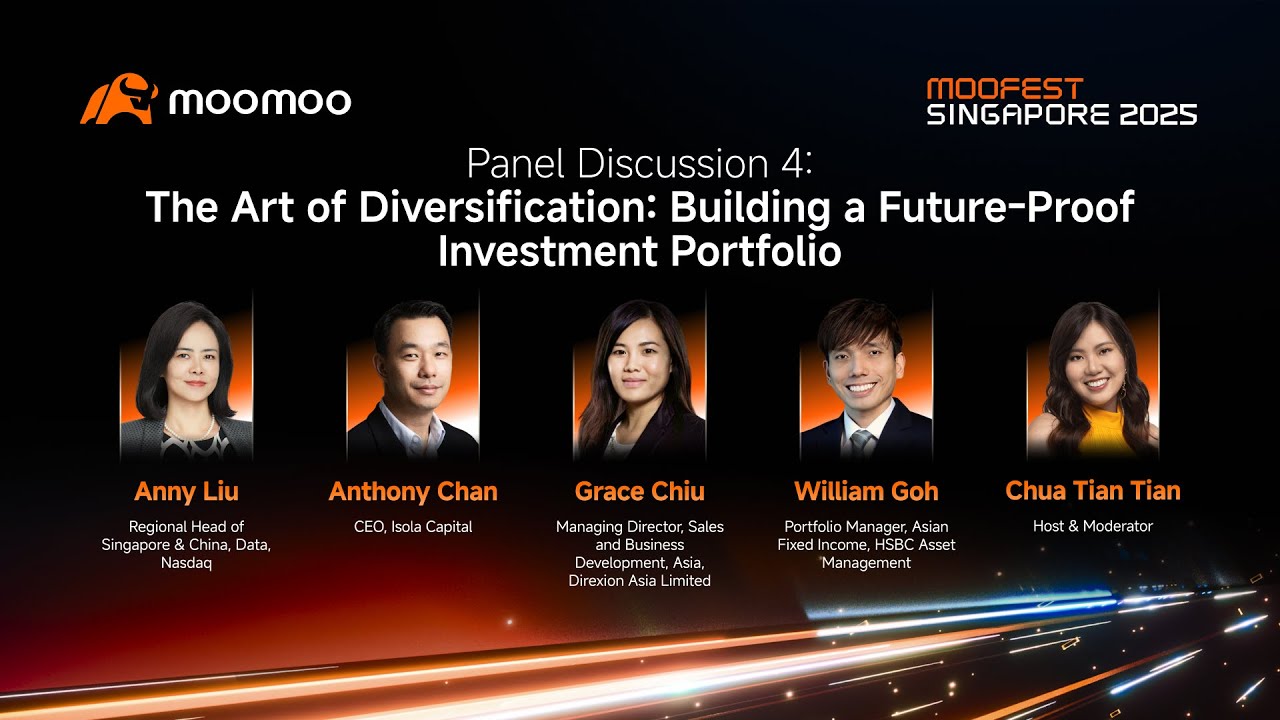 moomoo

MOOFEST
SINGAPORE 2025

Panel Discussion 4:
The Art of Diversification: Building a Future-Proof Investment Portfolio

Anny Liu
Regional Head of Singapore & China, Data, Nasdaq

Anthony Chan
CEO, Isola Capital

Grace Chiu
Managing Director, Sales and Business Development, Asia, Direxion Asia Limited

William Goh
Portfolio Manager, Asian Fixed Income, HSBC Asset Management

Chua Tian Tian
Host & Moderator